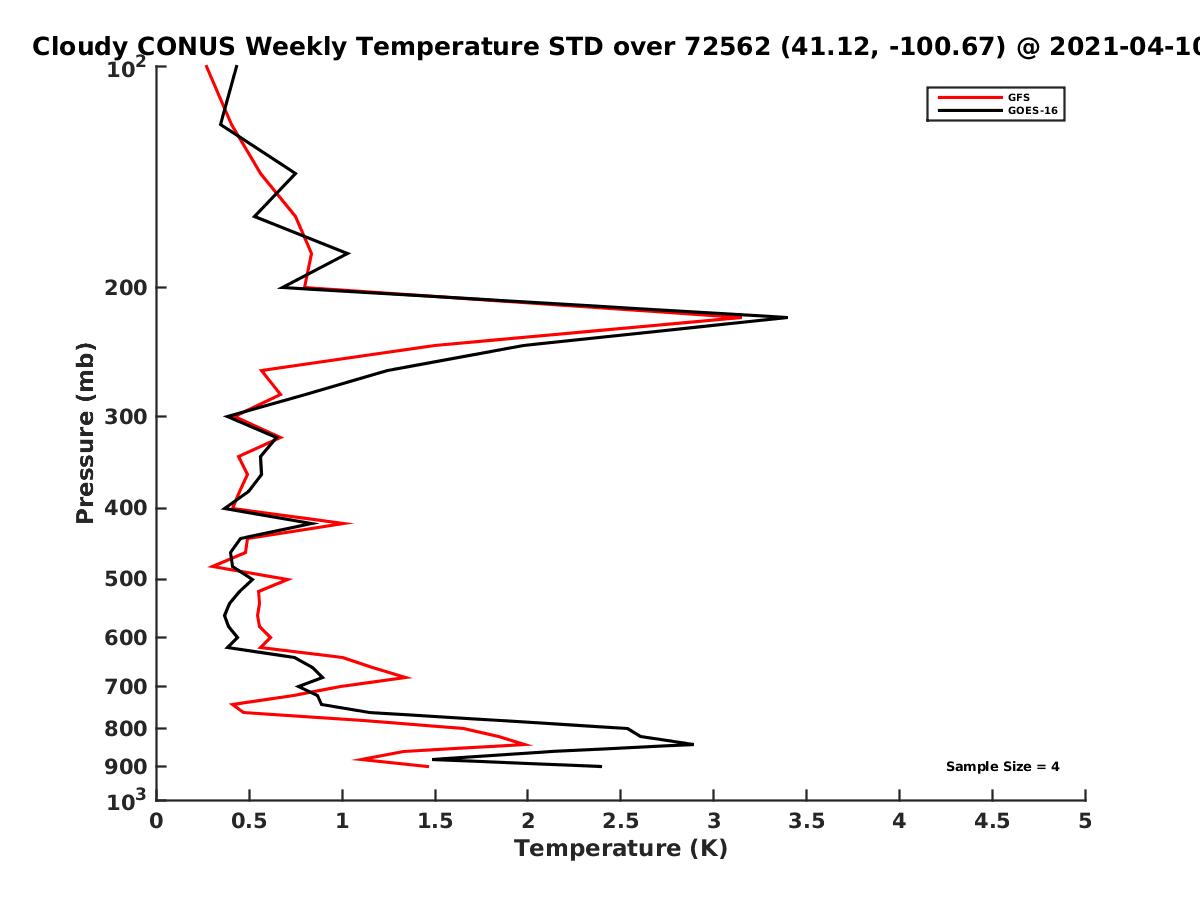 Cloudy CONUS Weekly Temperature STD over 72562 (41.12, -100.67) @ 2021-04-10

GFS
GOES-16

Pressure (mb)

$10^2$
200
300
400
500
600
700
800
900
$10^3$

Sample Size = 4

0
0.5
1
1.5
2
2.5
3
3.5
4
4.5
5

Temperature (K)